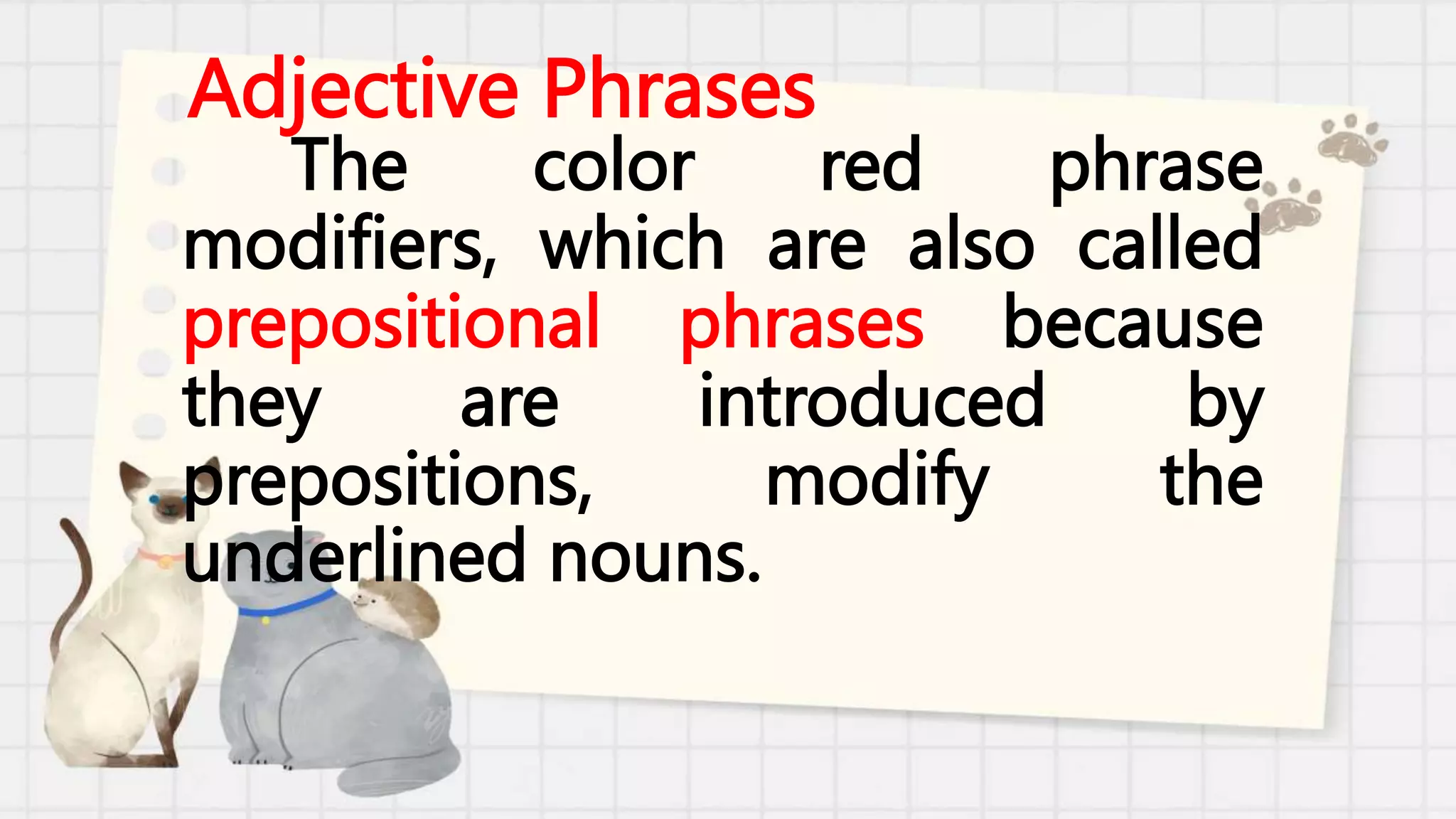 Adjective Phrases

The color red phrase modifiers, which are also called prepositional phrases because they are introduced by prepositions, modify the underlined nouns.